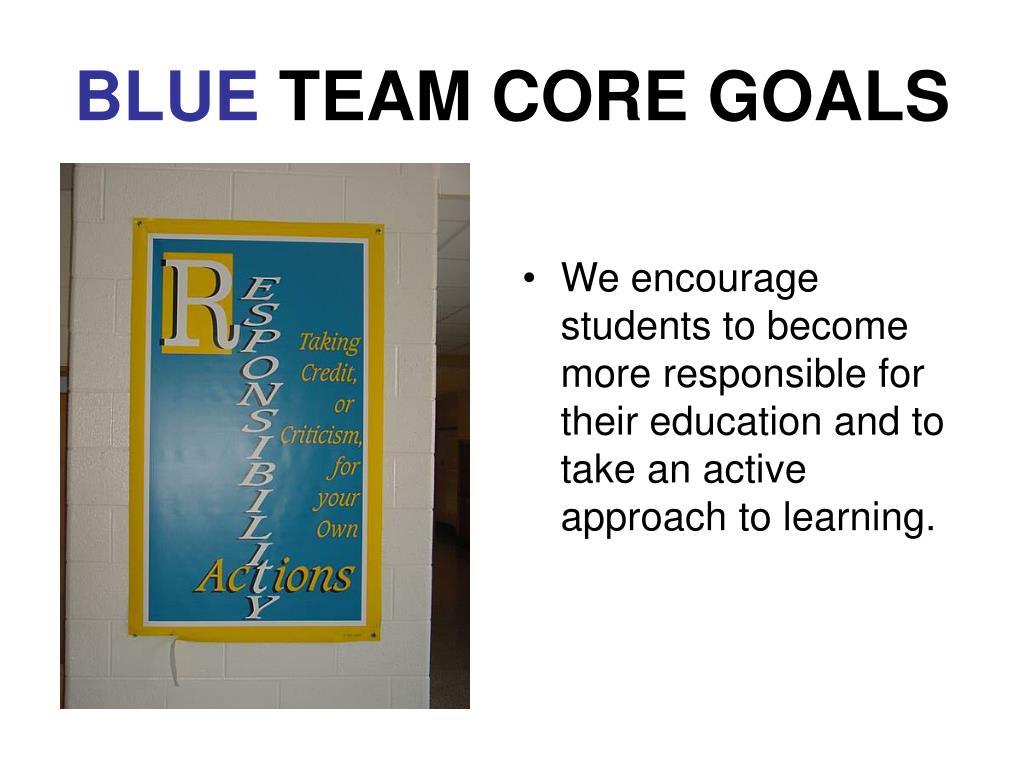 BLUE TEAM CORE GOALS

RESPONSIBILITY

Taking Credit, or Criticism, for your Own Actions

• We encourage students to become more responsible for their education and to take an active approach to learning.